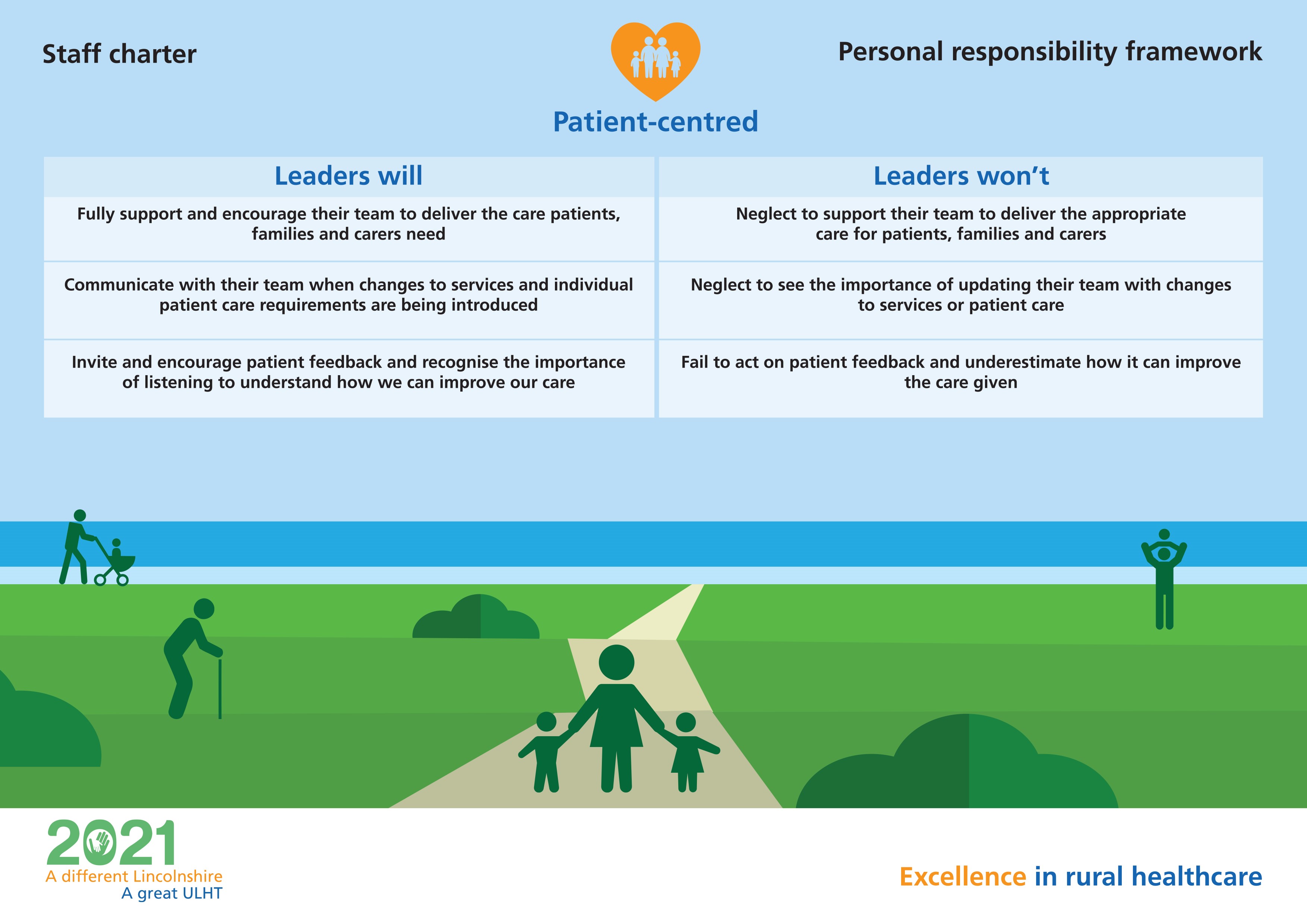 Staff charter

Personal responsibility framework

Patient-centred

| Leaders will | Leaders won't |
|---|---|
| Fully support and encourage their team to deliver the care patients, families and carers need | Neglect to support their team to deliver the appropriate care for patients, families and carers |
| Communicate with their team when changes to services and individual patient care requirements are being introduced | Neglect to see the importance of updating their team with changes to services or patient care |
| Invite and encourage patient feedback and recognise the importance of listening to understand how we can improve our care | Fail to act on patient feedback and underestimate how it can improve the care given |

2021
A different Lincolnshire
A great ULHT

Excellence in rural healthcare